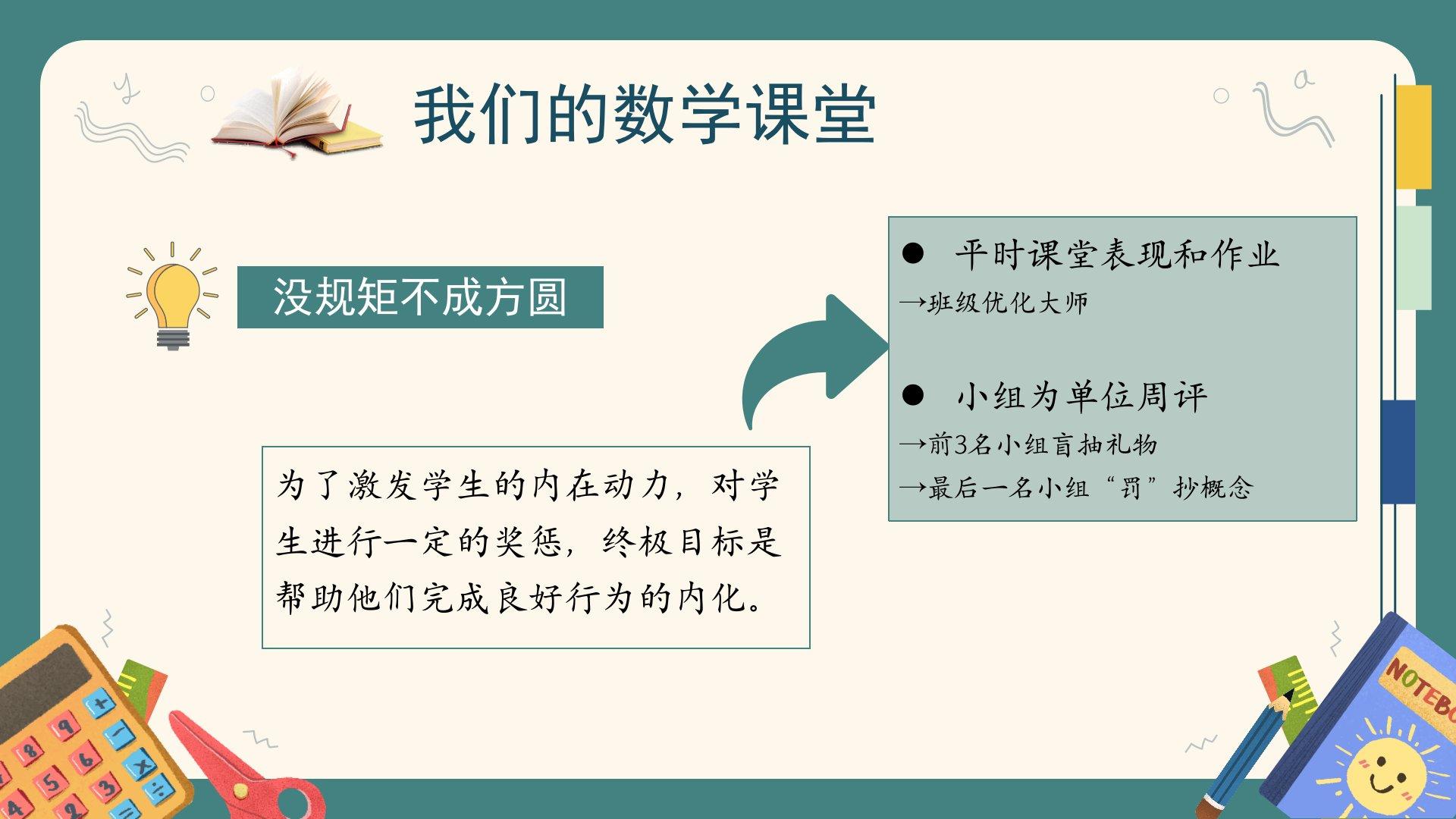 我们的数学课堂

没规矩不成方圆

为了激发学生的内在动力，对学生进行一定的奖惩，终极目标是帮助他们完成良好行为的内化。

● 平时课堂表现和作业
→班级优化大师

● 小组为单位周评
→前3名小组盲抽礼物
→最后一名小组“罚”抄概念

NOTEBO